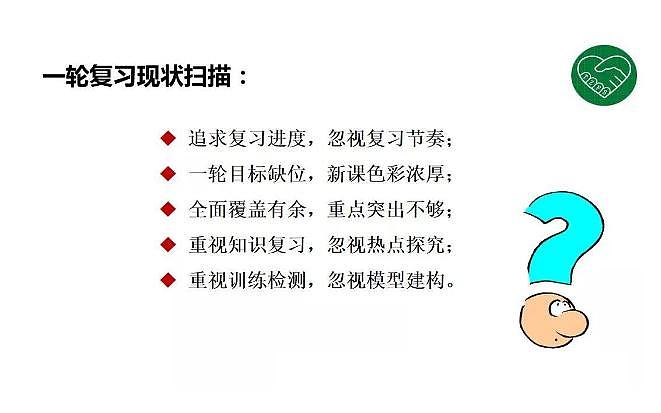 一轮复习现状扫描：

◆ 追求复习进度，忽视复习节奏；
◆ 一轮目标缺位，新课色彩浓厚；
◆ 全面覆盖有余，重点突出不够；
◆ 重视知识复习，忽视热点探究；
◆ 重视训练检测，忽视模型建构。